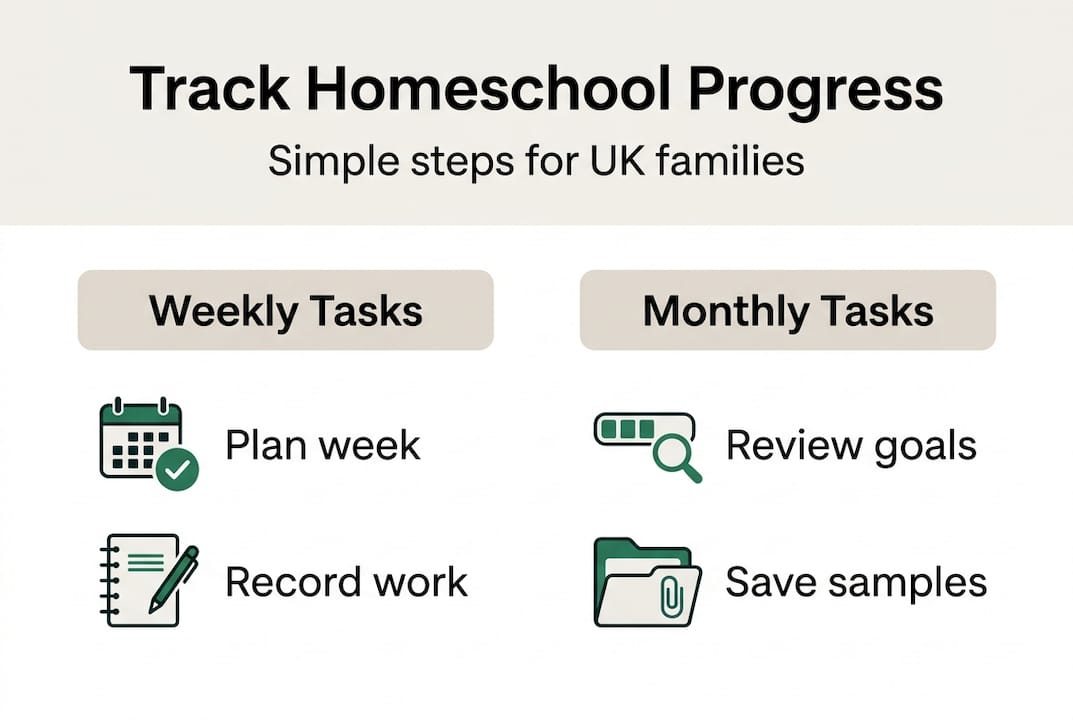 Track Homeschool Progress

Simple steps for UK families

Weekly Tasks

Plan week

Record work

Monthly Tasks

Review goals

Save samples